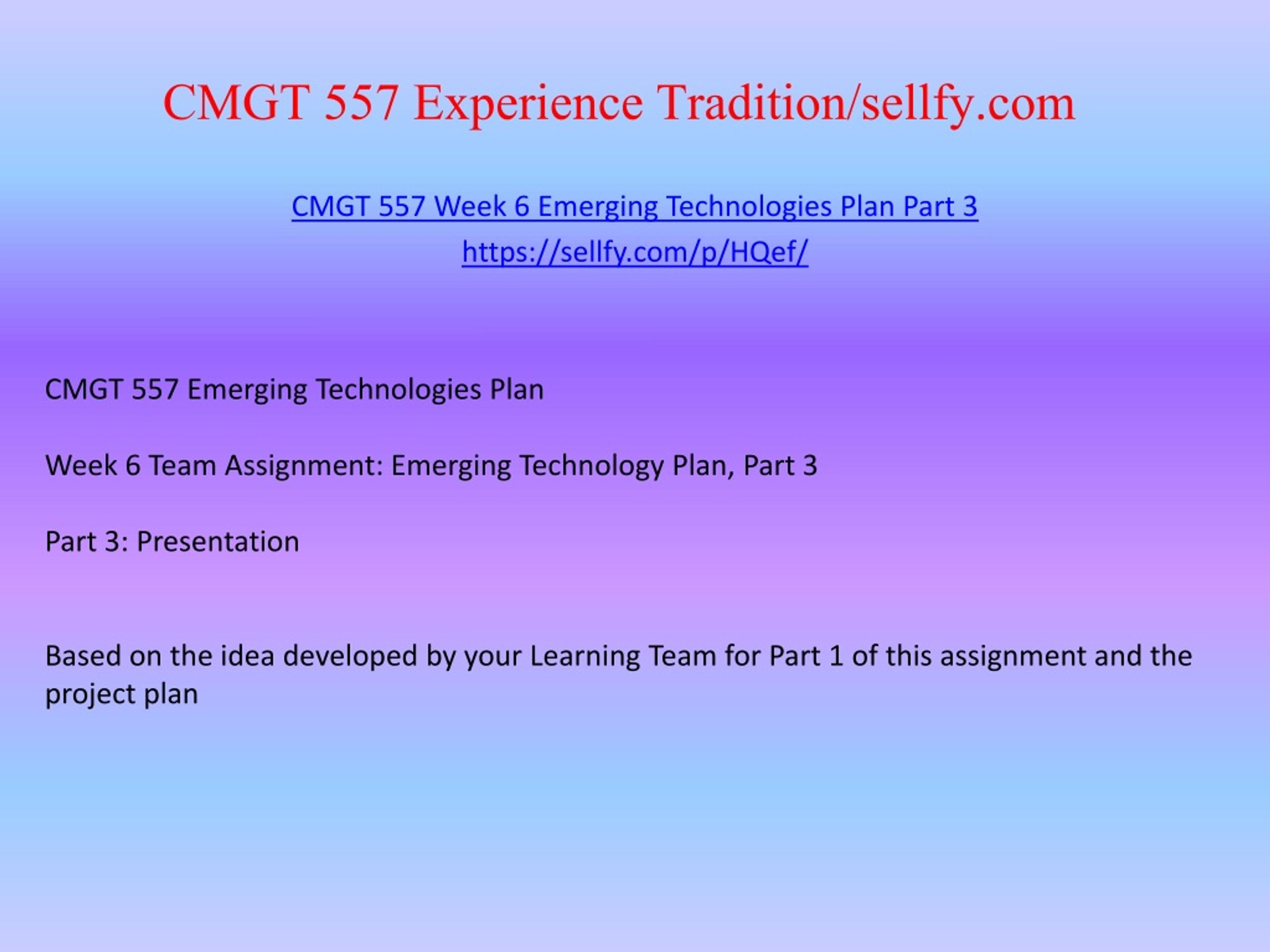 CMGT 557 Experience Tradition/sellfy.com

CMGT 557 Week 6 Emerging Technologies Plan Part 3
https://sellfy.com/p/HQef/

CMGT 557 Emerging Technologies Plan

Week 6 Team Assignment: Emerging Technology Plan, Part 3

Part 3: Presentation

Based on the idea developed by your Learning Team for Part 1 of this assignment and the project plan